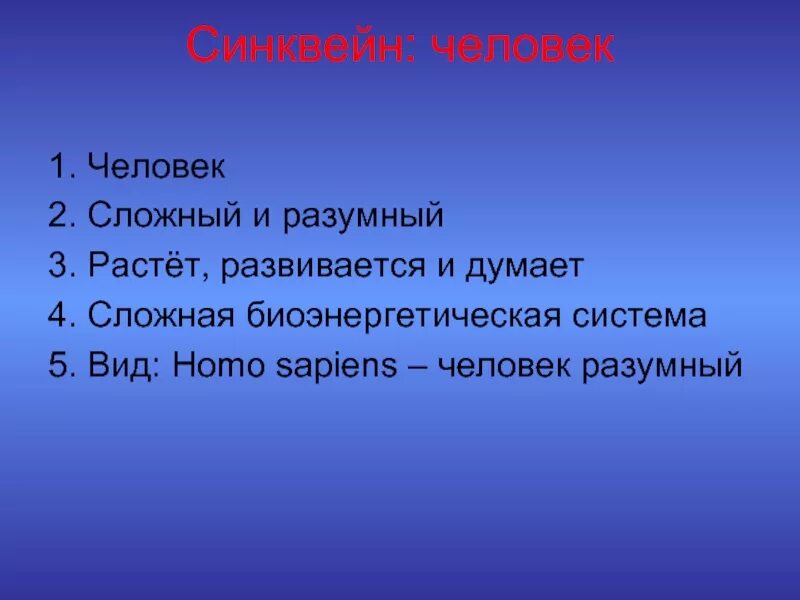 Синквейн: человек

1. Человек
2. Сложный и разумный
3. Растёт, развивается и думает
4. Сложная биоэнергетическая система
5. Вид: Homo sapiens – человек разумный